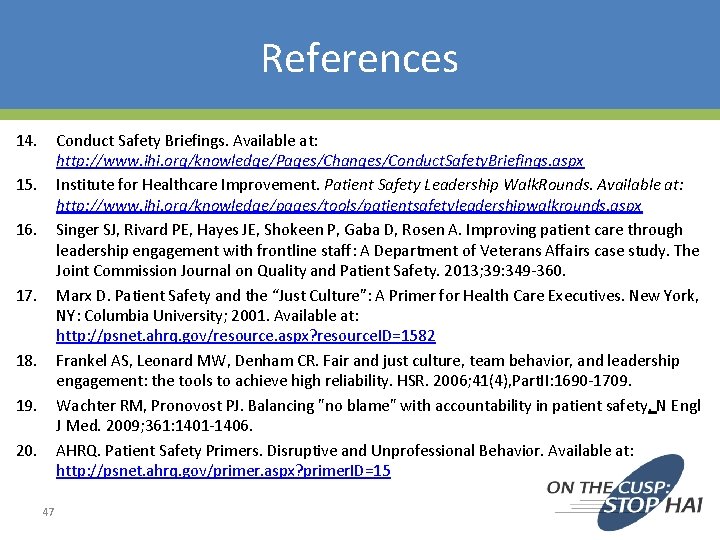 References

14. Conduct Safety Briefings. Available at: http://www.ihi.org/knowledge/Pages/Changes/ConductSafetyBriefings.aspx

15. Institute for Healthcare Improvement. Patient Safety Leadership WalkRounds. Available at: http://www.ihi.org/knowledge/pages/tools/patientsafetyleadershipwalkrounds.aspx

16. Singer SJ, Rivard PE, Hayes JE, Shokeen P, Gaba D, Rosen A. Improving patient care through leadership engagement with frontline staff: A Department of Veterans Affairs case study. The Joint Commission Journal on Quality and Patient Safety. 2013;39:349-360.

17. Marx D. Patient Safety and the "Just Culture": A Primer for Health Care Executives. New York, NY: Columbia University; 2001. Available at: http://psnet.ahrq.gov/resource.aspx?resourceID=1582

18. Frankel AS, Leonard MW, Denham CR. Fair and just culture, team behavior, and leadership engagement: the tools to achieve high reliability. HSR. 2006;41(4),PartII:1690-1709.

19. Wachter RM, Pronovost PJ. Balancing "no blame" with accountability in patient safety. N Engl J Med. 2009;361:1401-1406.

20. AHRQ. Patient Safety Primers. Disruptive and Unprofessional Behavior. Available at: http://psnet.ahrq.gov/primer.aspx?primerID=15

47

ON THE CUSP: STOP HAI